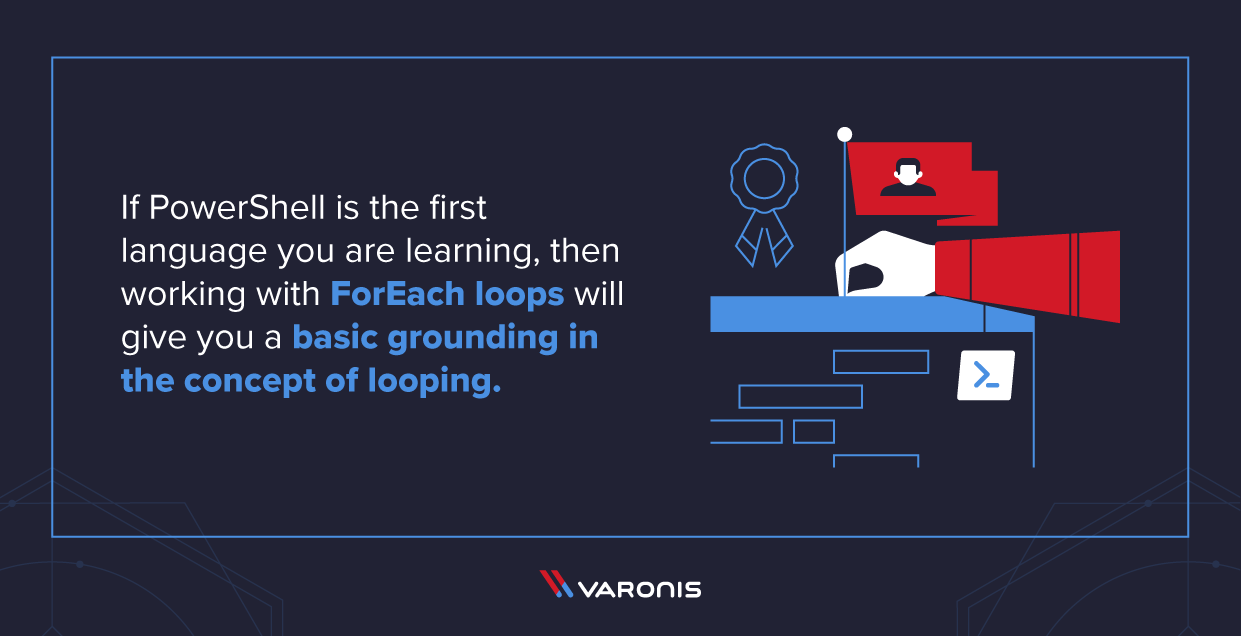 If PowerShell is the first language you are learning, then working with ForEach loops will give you a basic grounding in the concept of looping.

VARONIS